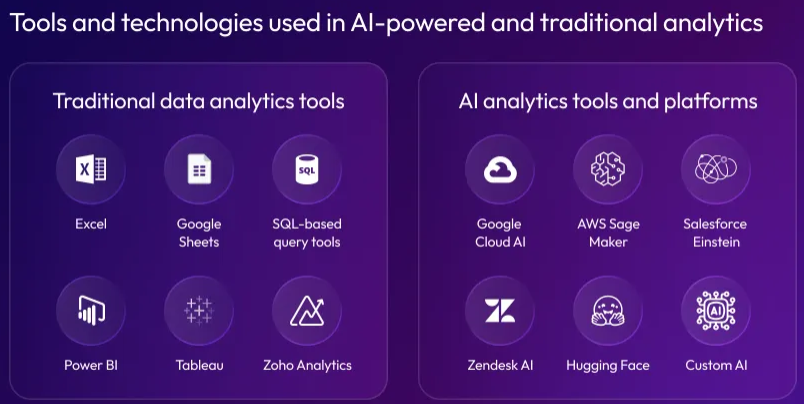 Tools and technologies used in AI-powered and traditional analytics

Traditional data analytics tools

Excel

Google Sheets

SQL

SQL-based query tools

Power BI

Tableau

Zoho Analytics

AI analytics tools and platforms

Google Cloud AI

AWS Sage Maker

Salesforce Einstein

Zendesk AI

Hugging Face

AI

Custom AI